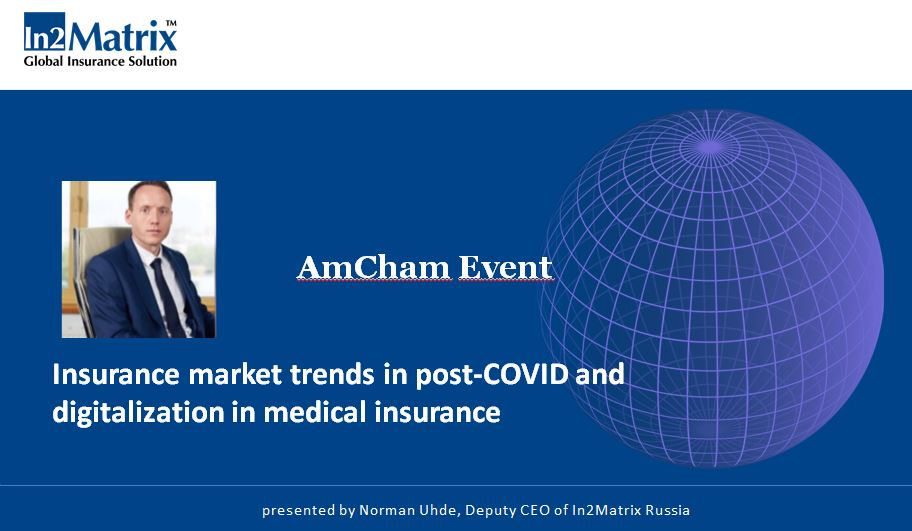 In2Matrix™
Global Insurance Solution

AmCham Event

Insurance market trends in post-COVID and digitalization in medical insurance

presented by Norman Uhde, Deputy CEO of In2Matrix Russia